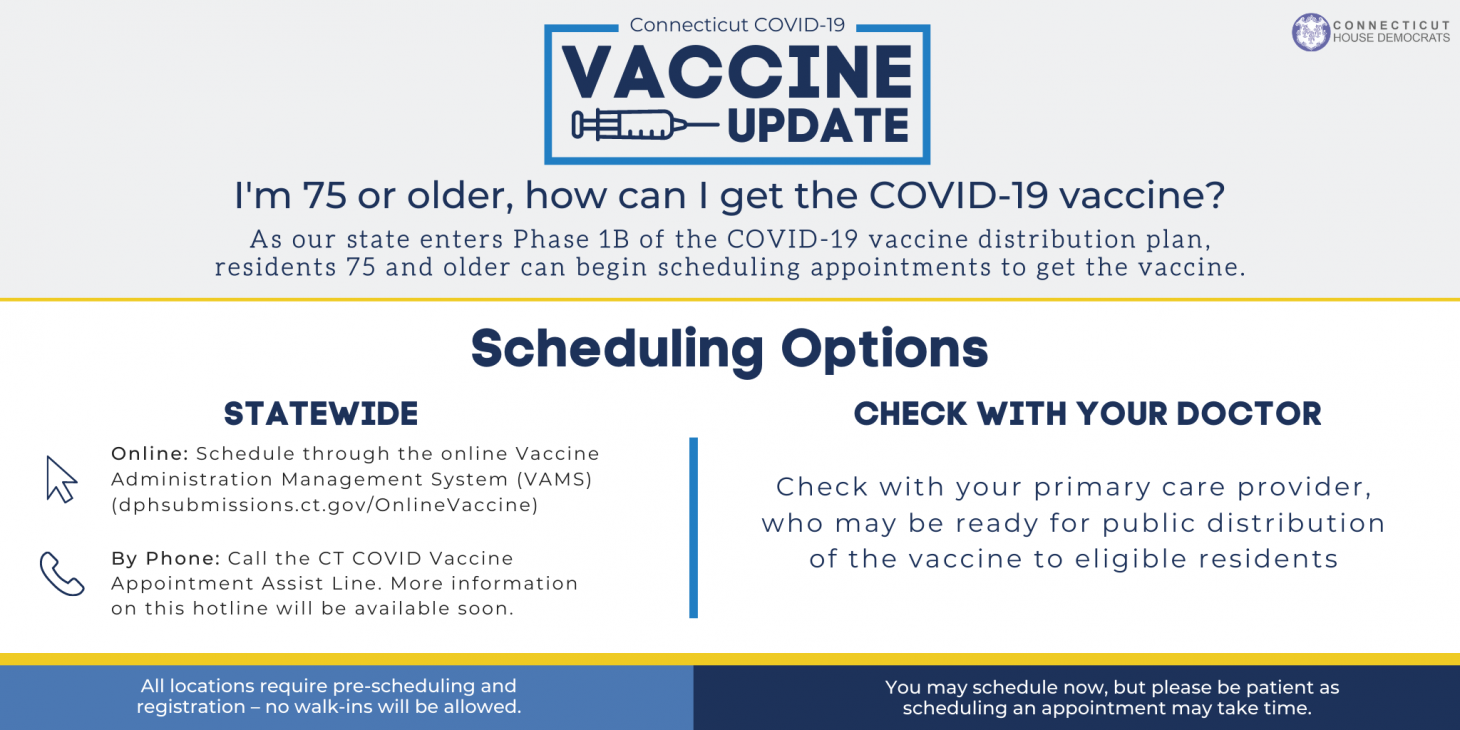 Connecticut COVID-19
VACCINE UPDATE

CONNECTICUT HOUSE DEMOCRATS

I'm 75 or older, how can I get the COVID-19 vaccine?

As our state enters Phase 1B of the COVID-19 vaccine distribution plan, residents 75 and older can begin scheduling appointments to get the vaccine.

Scheduling Options

STATEWIDE

Online: Schedule through the online Vaccine Administration Management System (VAMS) (dphsubmissions.ct.gov/OnlineVaccine)

By Phone: Call the CT COVID Vaccine Appointment Assist Line. More information on this hotline will be available soon.

CHECK WITH YOUR DOCTOR

Check with your primary care provider, who may be ready for public distribution of the vaccine to eligible residents

All locations require pre-scheduling and registration – no walk-ins will be allowed.

You may schedule now, but please be patient as scheduling an appointment may take time.